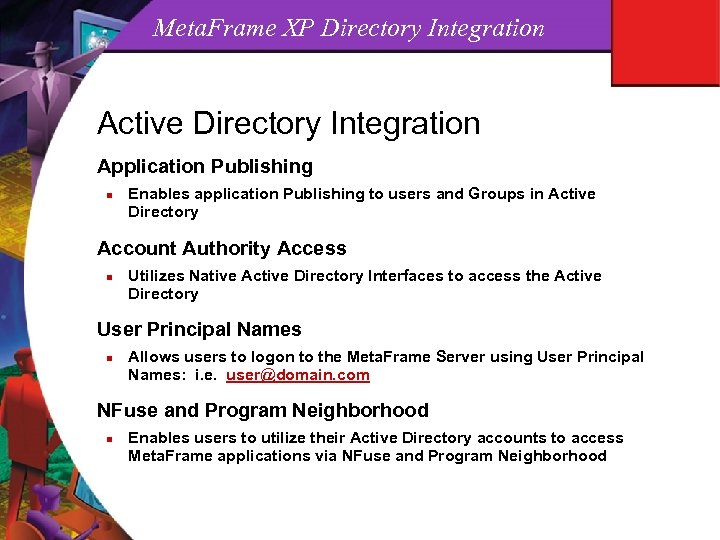 MetaFrame XP Directory Integration

Active Directory Integration

Application Publishing

- Enables application Publishing to users and Groups in Active Directory

Account Authority Access

- Utilizes Native Active Directory Interfaces to access the Active Directory

User Principal Names

- Allows users to logon to the MetaFrame Server using User Principal Names: i.e. user@domain.com

NFuse and Program Neighborhood

- Enables users to utilize their Active Directory accounts to access MetaFrame applications via NFuse and Program Neighborhood